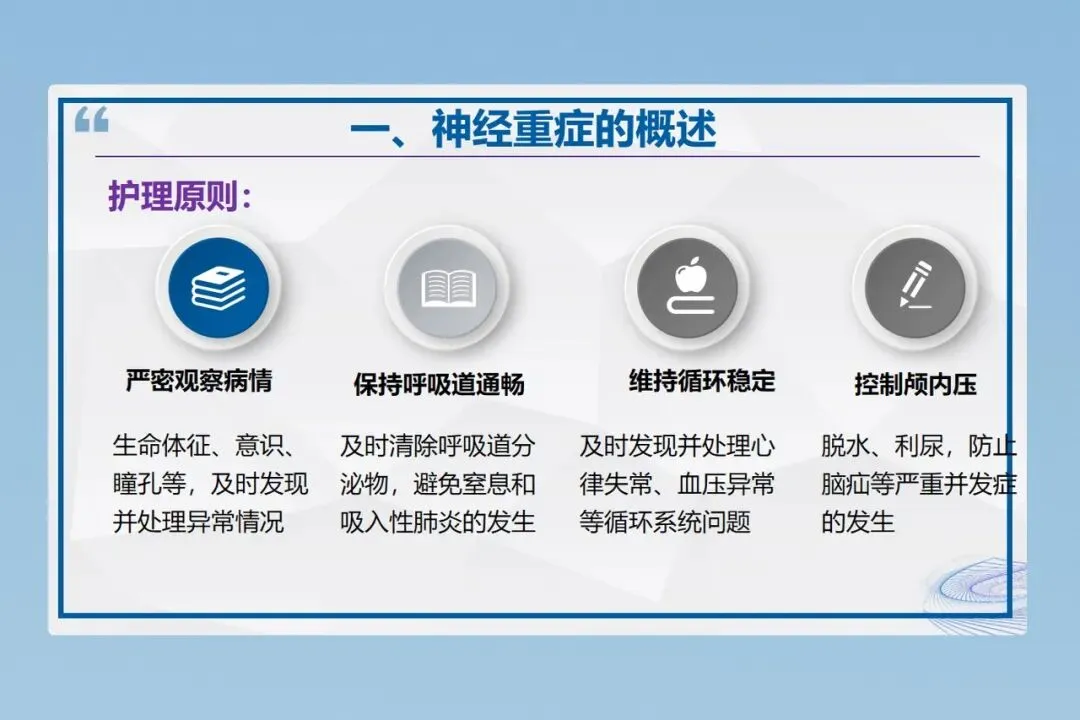 “

一、神经重症的概述

护理原则：

严密观察病情

生命体征、意识、瞳孔等，及时发现并处理异常情况

保持呼吸道通畅

及时清除呼吸道分泌物，避免窒息和吸入性肺炎的发生

维持循环稳定

及时发现并处理心律失常、血压异常等循环系统问题

控制颅内压

脱水、利尿，防止脑疝等严重并发症的发生